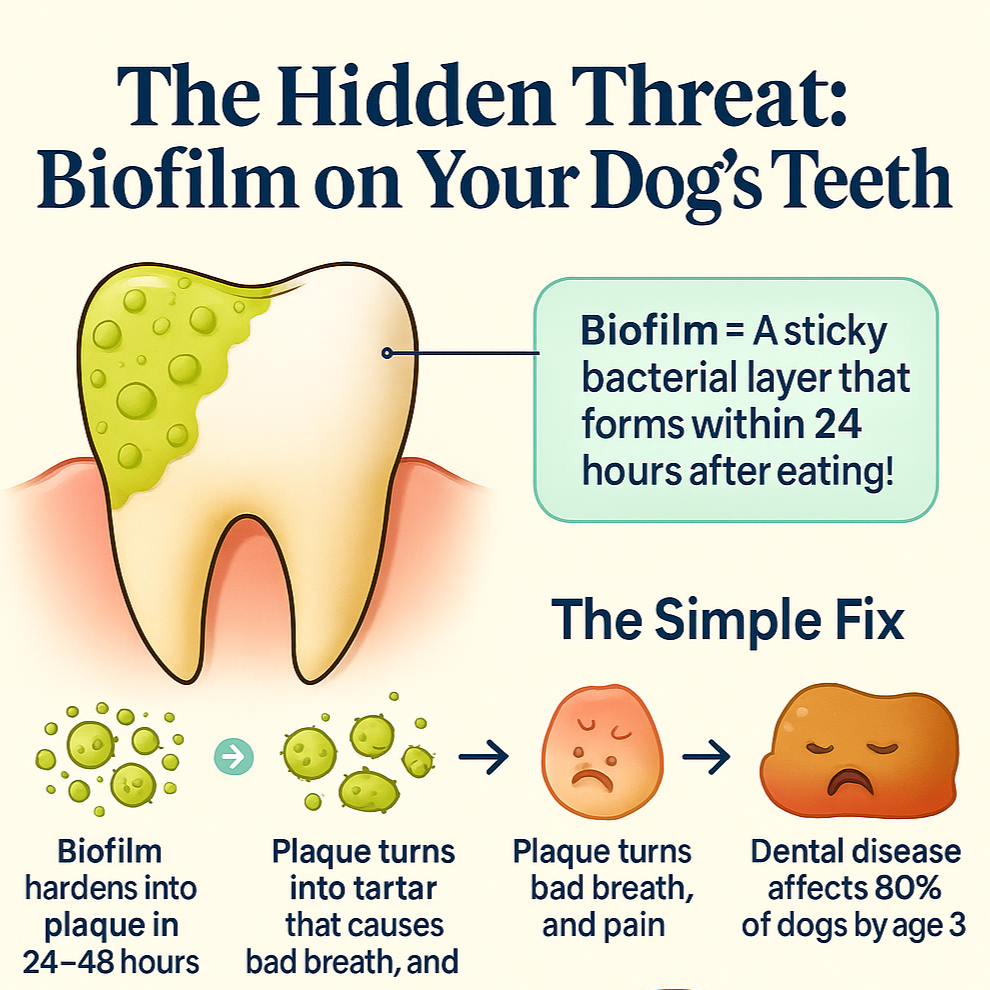 The Hidden Threat: Biofilm on Your Dog's Teeth

Biofilm = A sticky bacterial layer that forms within 24 hours after eating!

The Simple Fix

Biofilm hardens into plaque in 24–48 hours

Plaque turns into tartar that causes bad breath, and

Plaque turns bad breath, and pain

Dental disease affects 80% of dogs by age 3